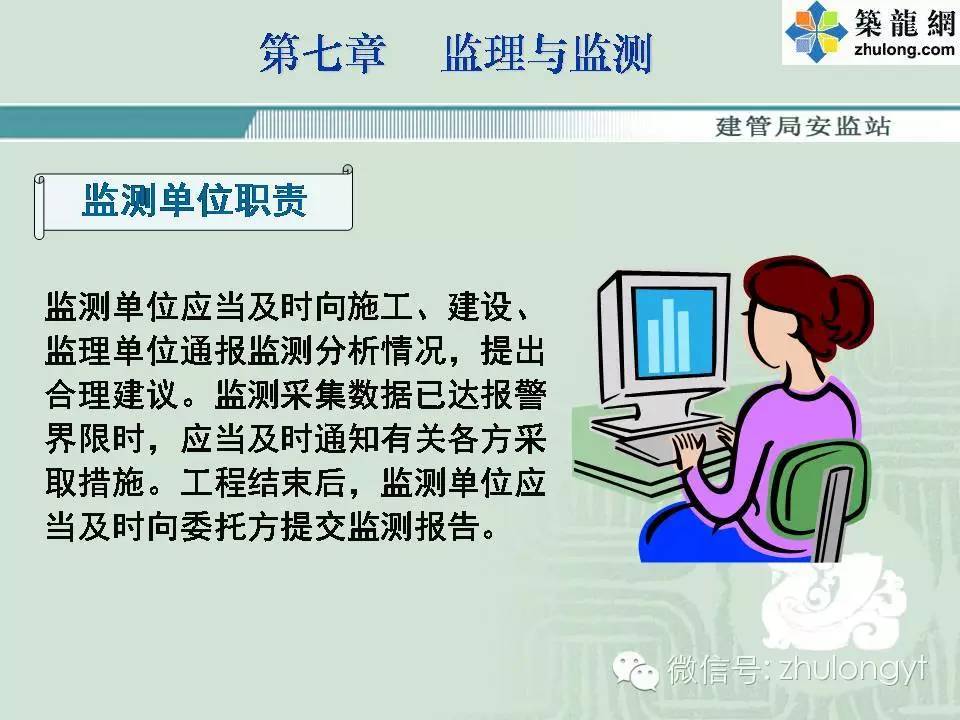 第七章　监理与监测

築龍網
zhulong.com

建管局安监站

监测单位职责

监测单位应当及时向施工、建设、监理单位通报监测分析情况，提出合理建议。监测采集数据已达报警界限时，应当及时通知有关各方采取措施。工程结束后，监测单位应当及时向委托方提交监测报告。

微信号: zhulongyt